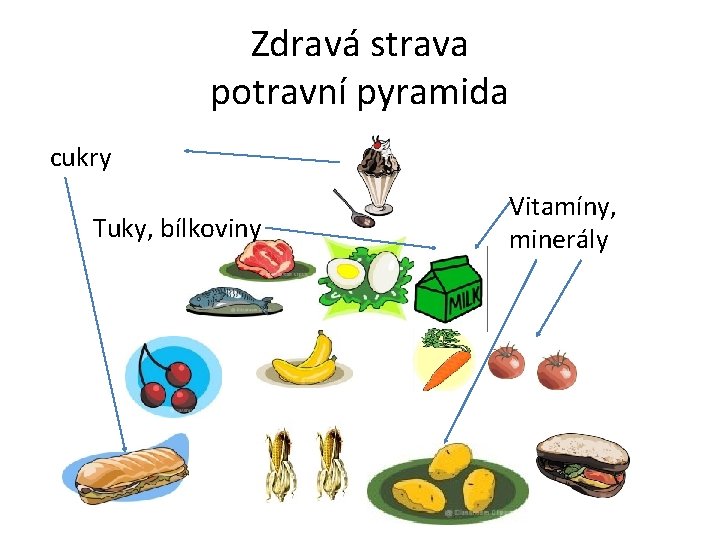 Zdravá strava
potravní pyramida

cukry

Tuky, bílkoviny

Vitamíny,
minerály

MILK